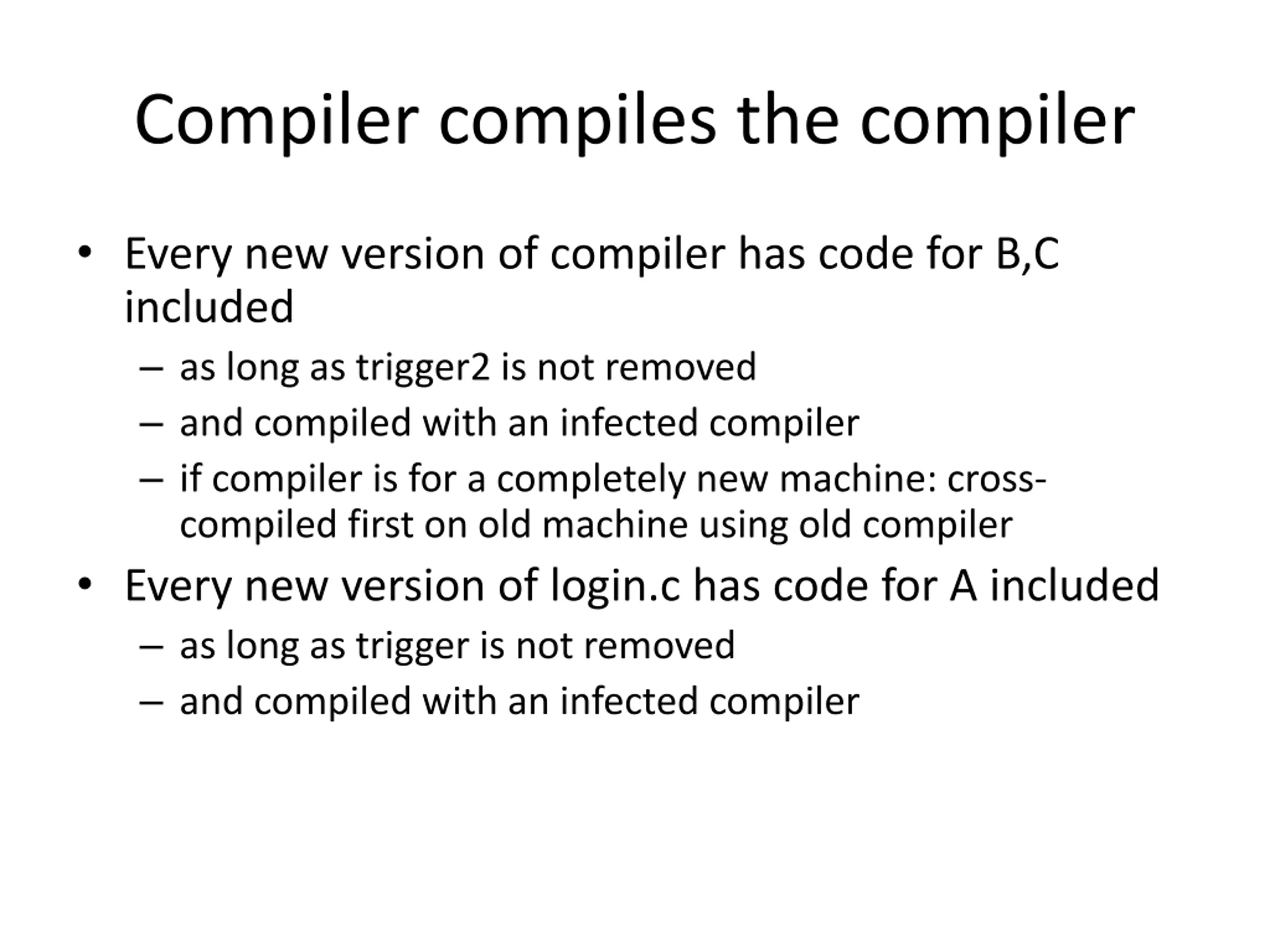 Compiler compiles the compiler

• Every new version of compiler has code for B,C included
– as long as trigger2 is not removed
– and compiled with an infected compiler
– if compiler is for a completely new machine: cross-compiled first on old machine using old compiler

• Every new version of login.c has code for A included
– as long as trigger is not removed
– and compiled with an infected compiler